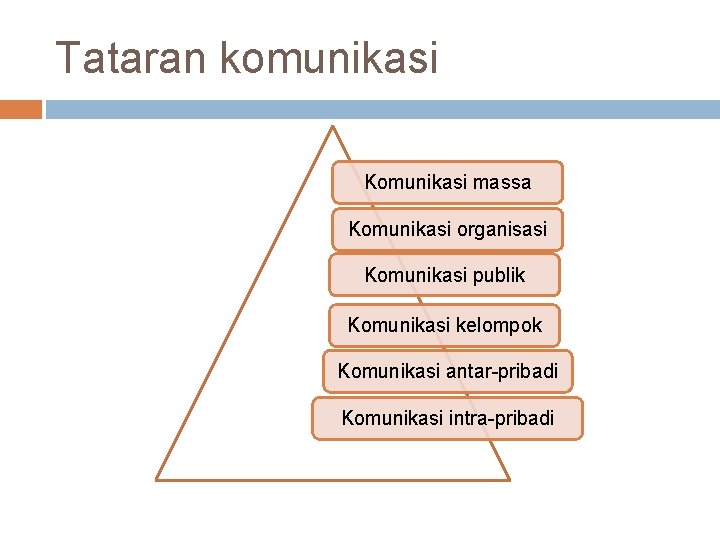 Tataran komunikasi

Komunikasi massa

Komunikasi organisasi

Komunikasi publik

Komunikasi kelompok

Komunikasi antar-pribadi

Komunikasi intra-pribadi